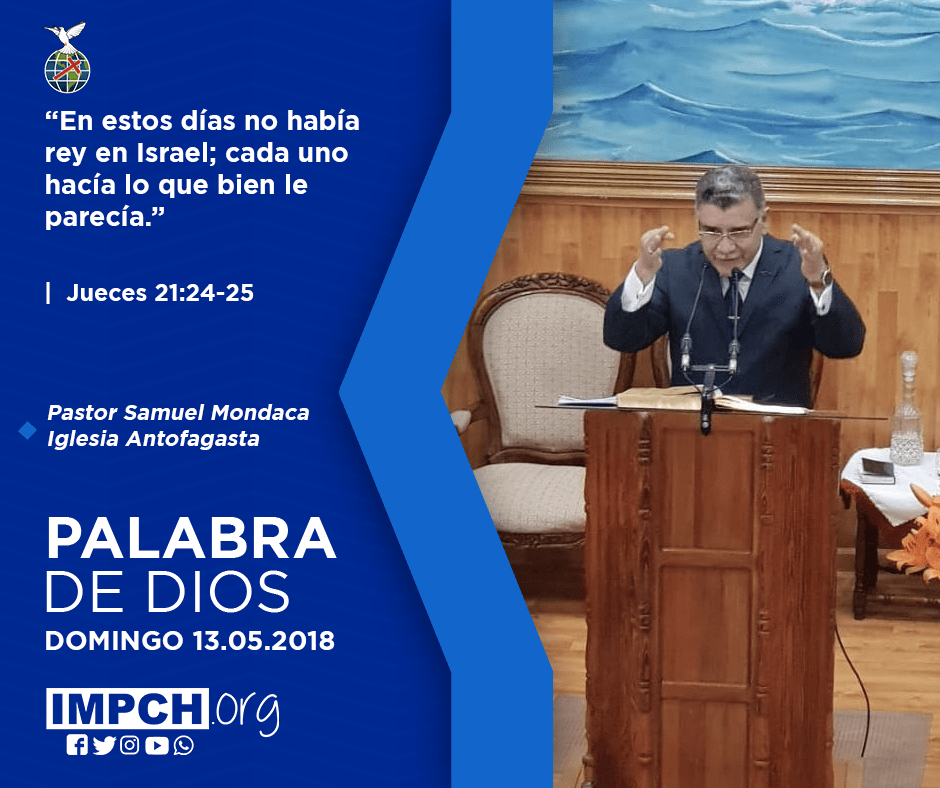 “En estos días no había rey en Israel; cada uno hacía lo que bien le parecía.”

| Jueces 21:24-25

Pastor Samuel Mondaca
Iglesia Antofagasta

PALABRA
DE DIOS
DOMINGO 13.05.2018

IMPCH.org